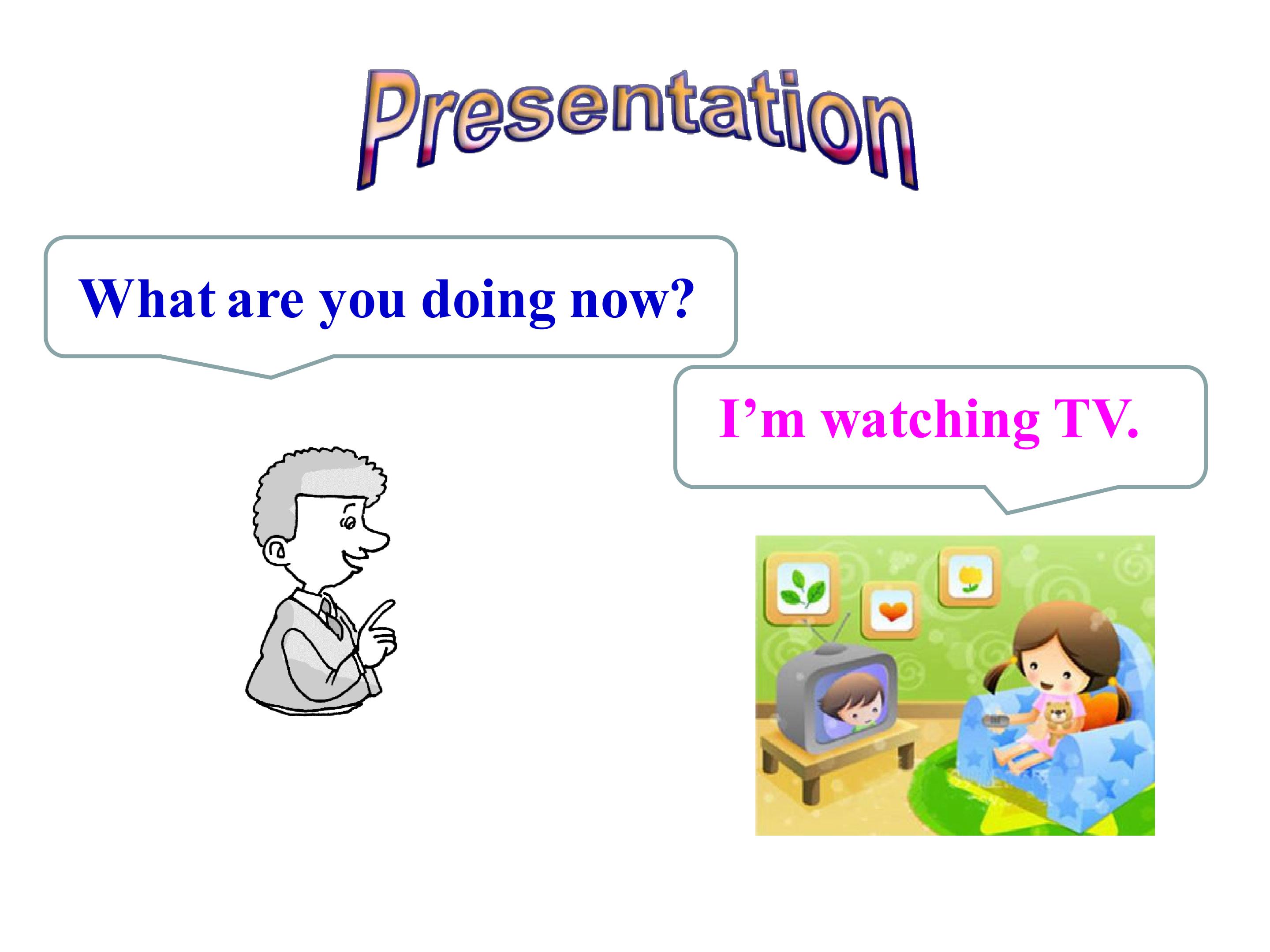 Presentation

What are you doing now?

I’m watching TV.